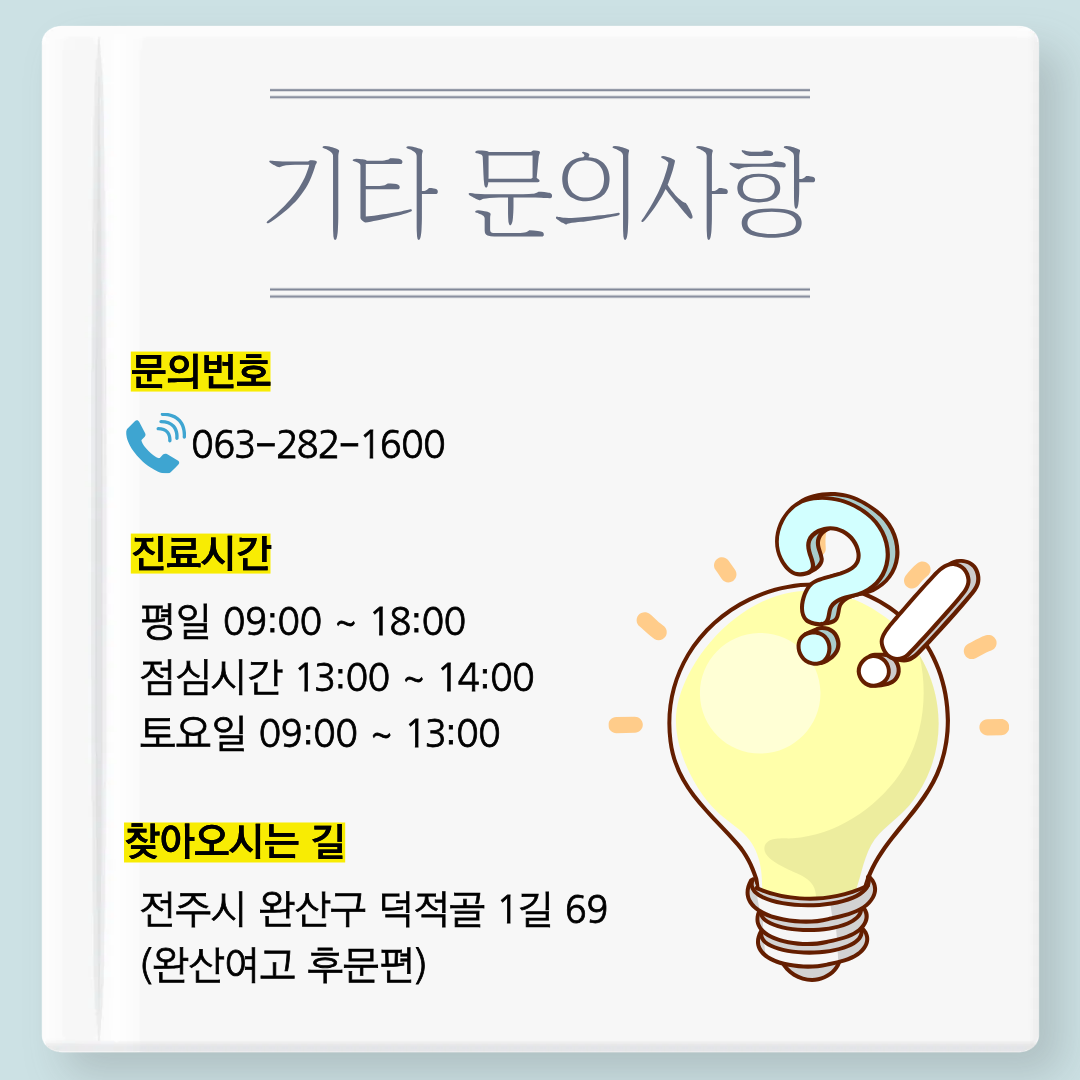 기타 문의사항

문의번호

063-282-1600

진료시간

평일 09:00 ~ 18:00
점심시간 13:00 ~ 14:00
토요일 09:00 ~ 13:00

찾아오시는 길

전주시 완산구 덕적골 1길 69
(완산여고 후문편)